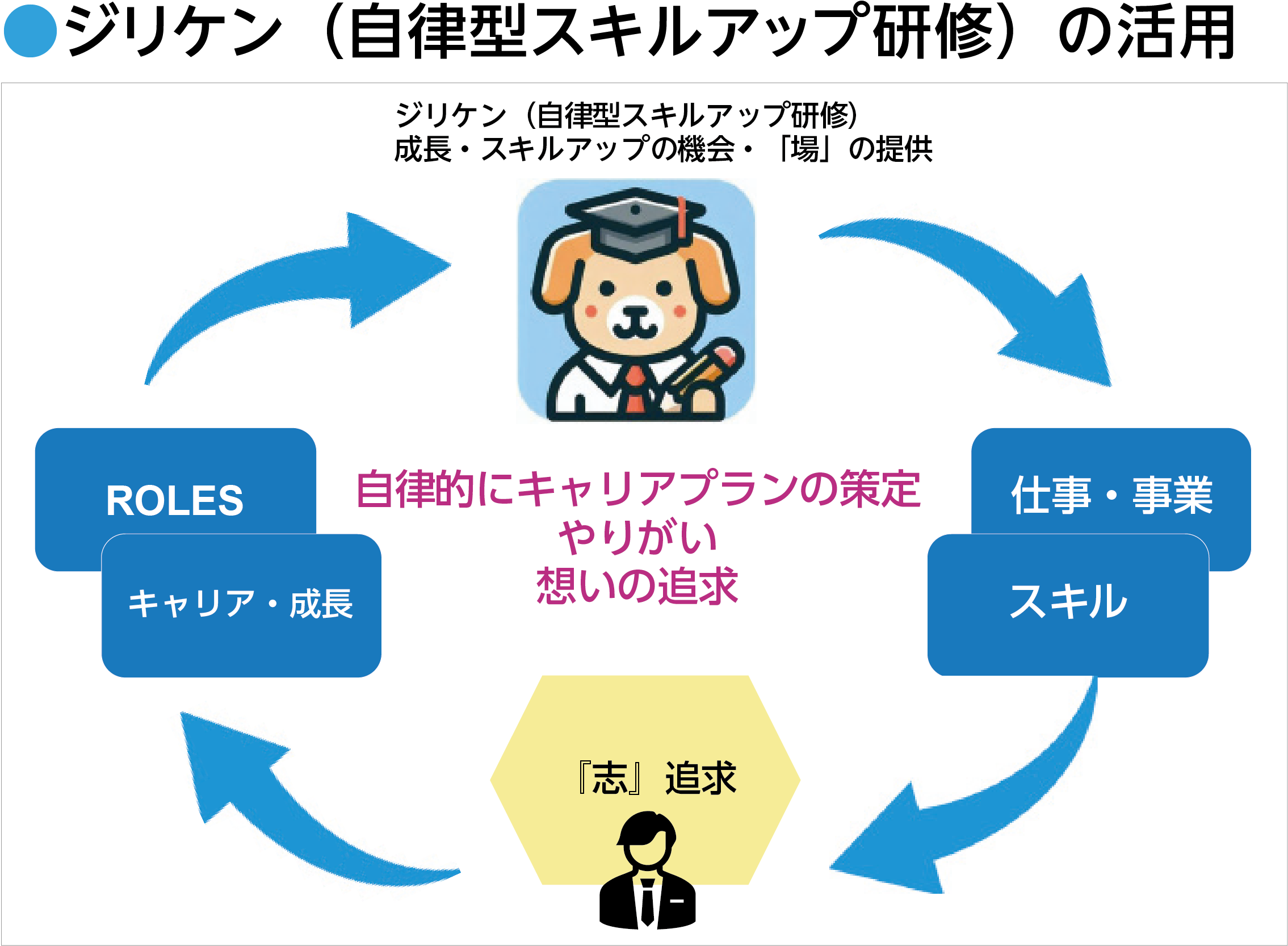 ●ジリケン（自律型スキルアップ研修）の活用

ジリケン（自律型スキルアップ研修）
成長・スキルアップの機会・「場」の提供

ROLES

キャリア・成長

自律的にキャリアプランの策定
やりがい
想いの追求

仕事・事業

スキル

『志』追求